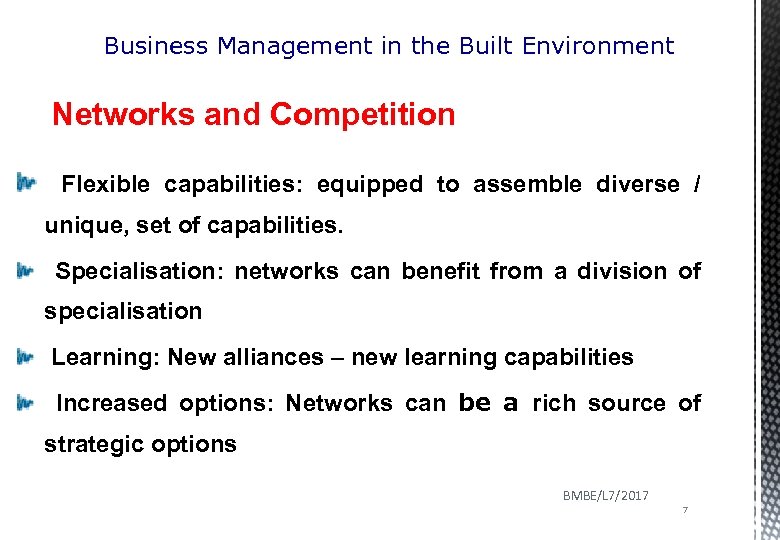 Business Management in the Built Environment

Networks and Competition

Flexible capabilities: equipped to assemble diverse / unique, set of capabilities.

Specialisation: networks can benefit from a division of specialisation

Learning: New alliances – new learning capabilities

Increased options: Networks can be a rich source of strategic options

BMBE/L7/2017

7